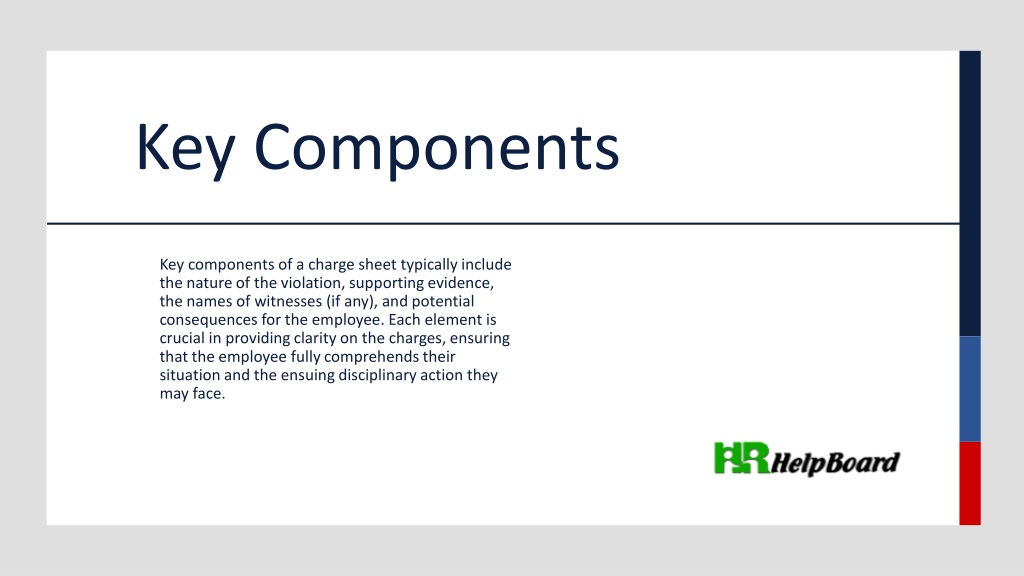 Key Components

Key components of a charge sheet typically include the nature of the violation, supporting evidence, the names of witnesses (if any), and potential consequences for the employee. Each element is crucial in providing clarity on the charges, ensuring that the employee fully comprehends their situation and the ensuing disciplinary action they may face.

HR HelpBoard